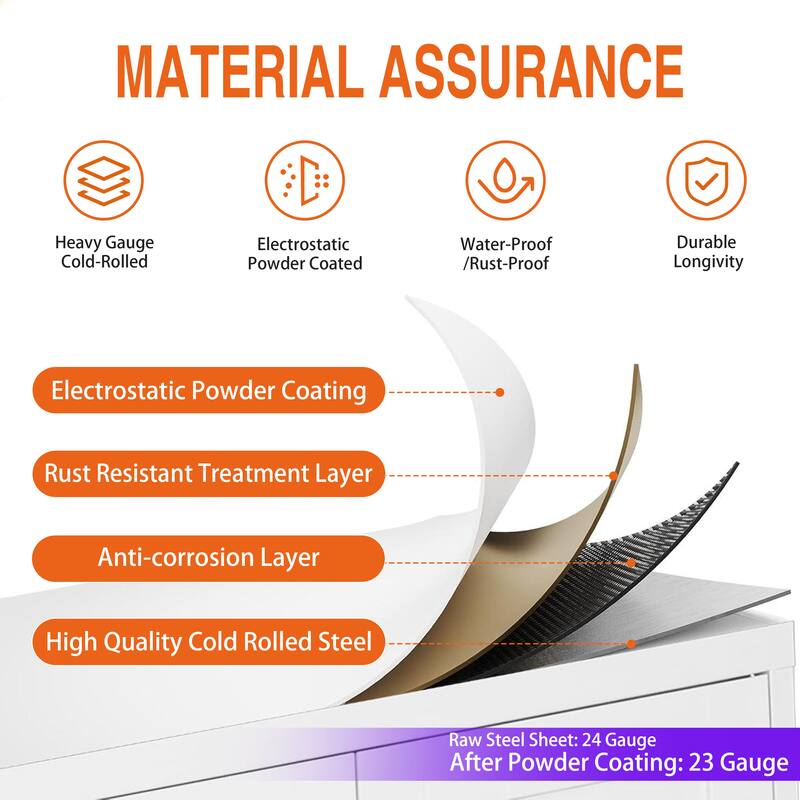 MATERIAL ASSURANCE

Heavy Gauge Cold-Rolled

Electrostatic Powder Coated

Water-Proof /Rust-Proof

Durable Longivity

Electrostatic Powder Coating

Rust Resistant Treatment Layer

Anti-corrosion Layer

High Quality Cold Rolled Steel

Raw Steel Sheet: 24 Gauge
After Powder Coating: 23 Gauge